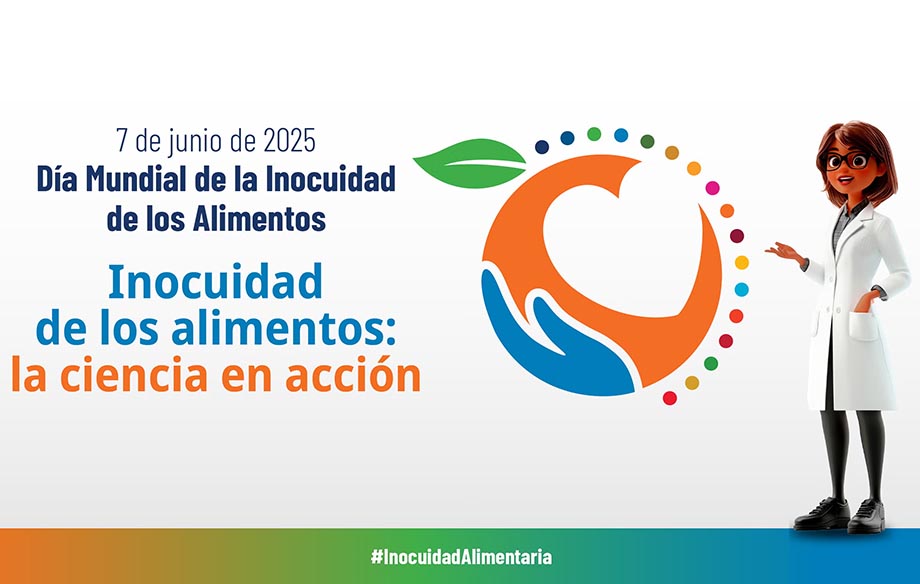 7 de junio de 2025
Día Mundial de la Inocuidad de los Alimentos

Inocuidad de los alimentos: la ciencia en acción

#InocuidadAlimentaria